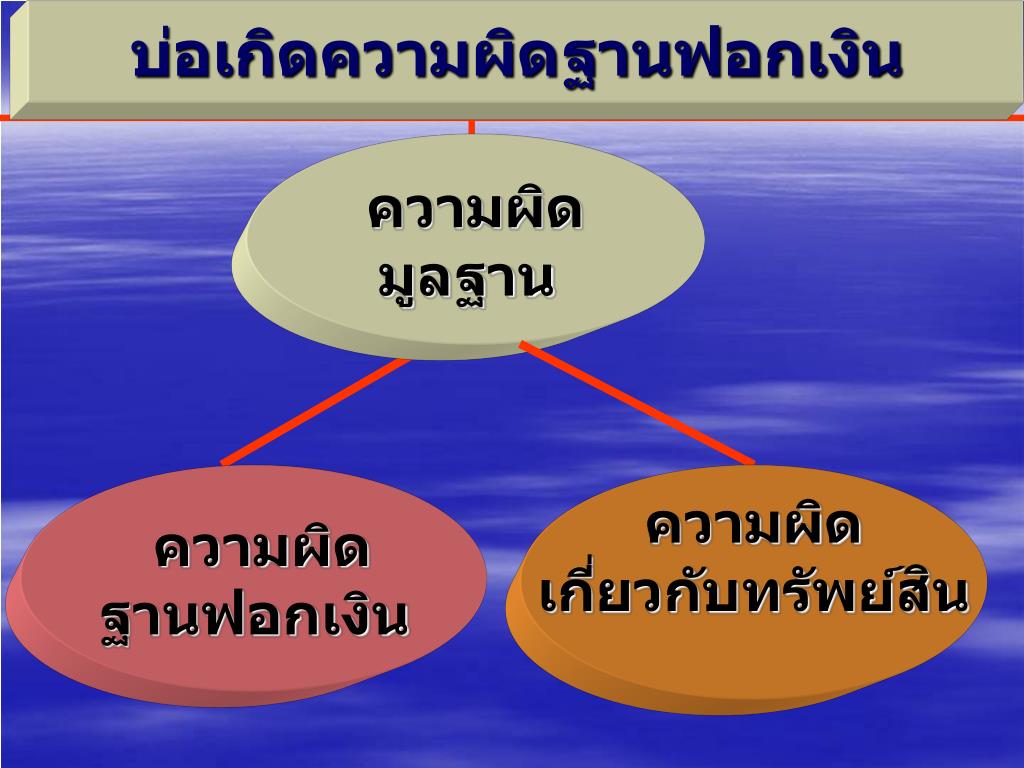 บ่อเกิดความผิดฐานฟอกเงิน

ความผิด
มูลฐาน

ความผิด
ฐานฟอกเงิน

ความผิด
เกี่ยวกับทรัพย์สิน